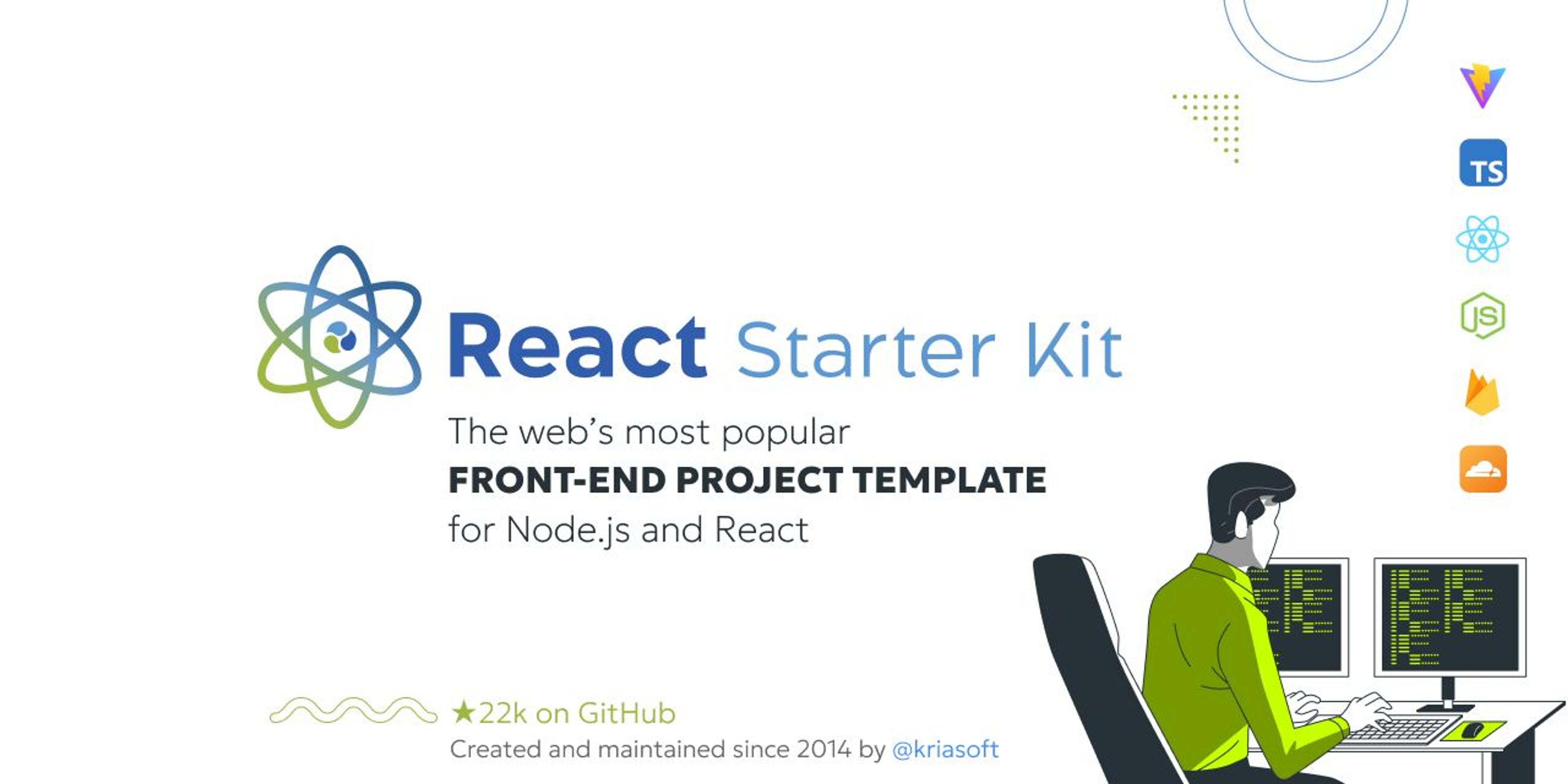 TS

JS

React Starter Kit

The web's most popular
FRONT-END PROJECT TEMPLATE
for Node.js and React

★22k on GitHub
Created and maintained since 2014 by @kriasoft